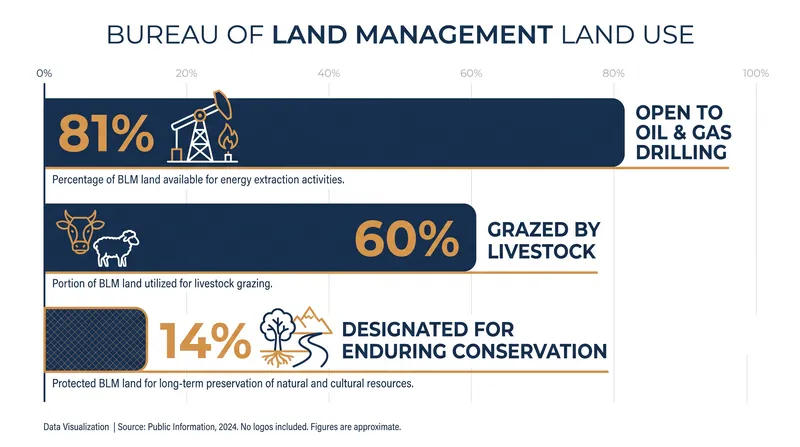 BUREAU OF LAND MANAGEMENT LAND USE

0% 20% 40% 60% 80% 100%

81%

OPEN TO OIL & GAS DRILLING

Percentage of BLM land available for energy extraction activities.

60%

GRAZED BY LIVESTOCK

Portion of BLM land utilized for livestock grazing.

14%

DESIGNATED FOR ENDURING CONSERVATION

Protected BLM land for long-term preservation of natural and cultural resources.

Data Visualization | Source: Public Information, 2024. No logos included. Figures are approximate.